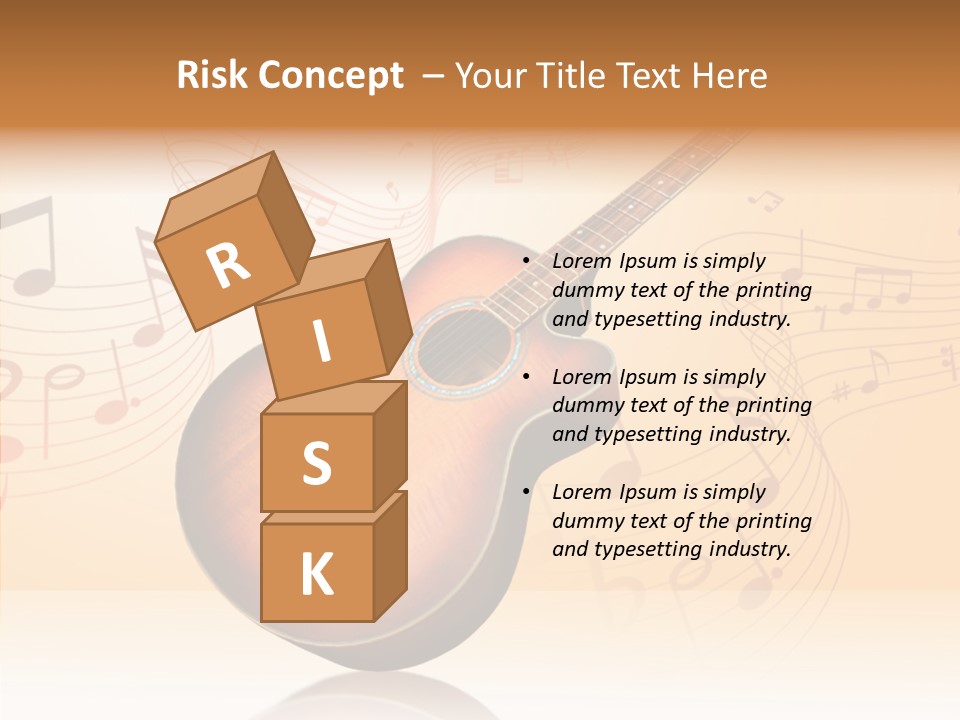 Risk Concept – Your Title Text Here

R
I
S
K

• Lorem Ipsum is simply dummy text of the printing and typesetting industry.

• Lorem Ipsum is simply dummy text of the printing and typesetting industry.

• Lorem Ipsum is simply dummy text of the printing and typesetting industry.